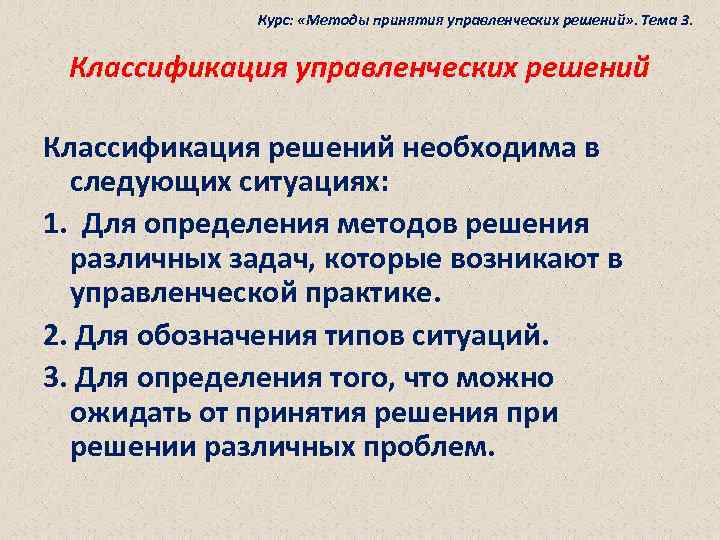 Курс: «Методы принятия управленческих решений». Тема 3.

Классификация управленческих решений

Классификация решений необходима в следующих ситуациях:

1. Для определения методов решения различных задач, которые возникают в управленческой практике.

2. Для обозначения типов ситуаций.

3. Для определения того, что можно ожидать от принятия решения при решении различных проблем.